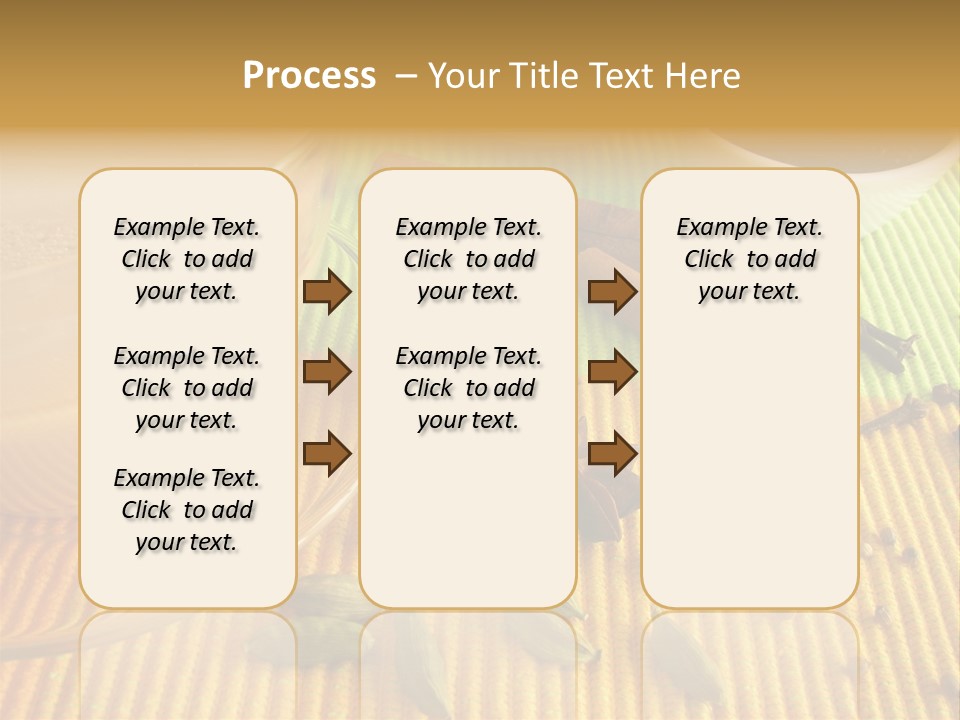 Process – Your Title Text Here

Example Text. Click to add your text.

Example Text. Click to add your text.

Example Text. Click to add your text.

Example Text. Click to add your text.

Example Text. Click to add your text.

Example Text. Click to add your text.